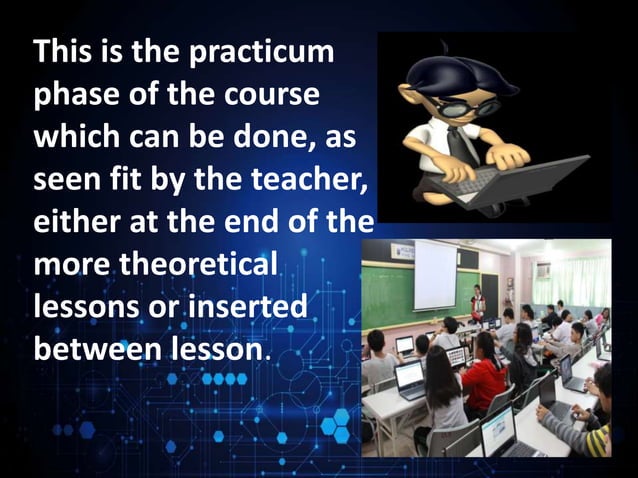 This is the practicum phase of the course which can be done, as seen fit by the teacher, either at the end of the more theoretical lessons or inserted between lesson.